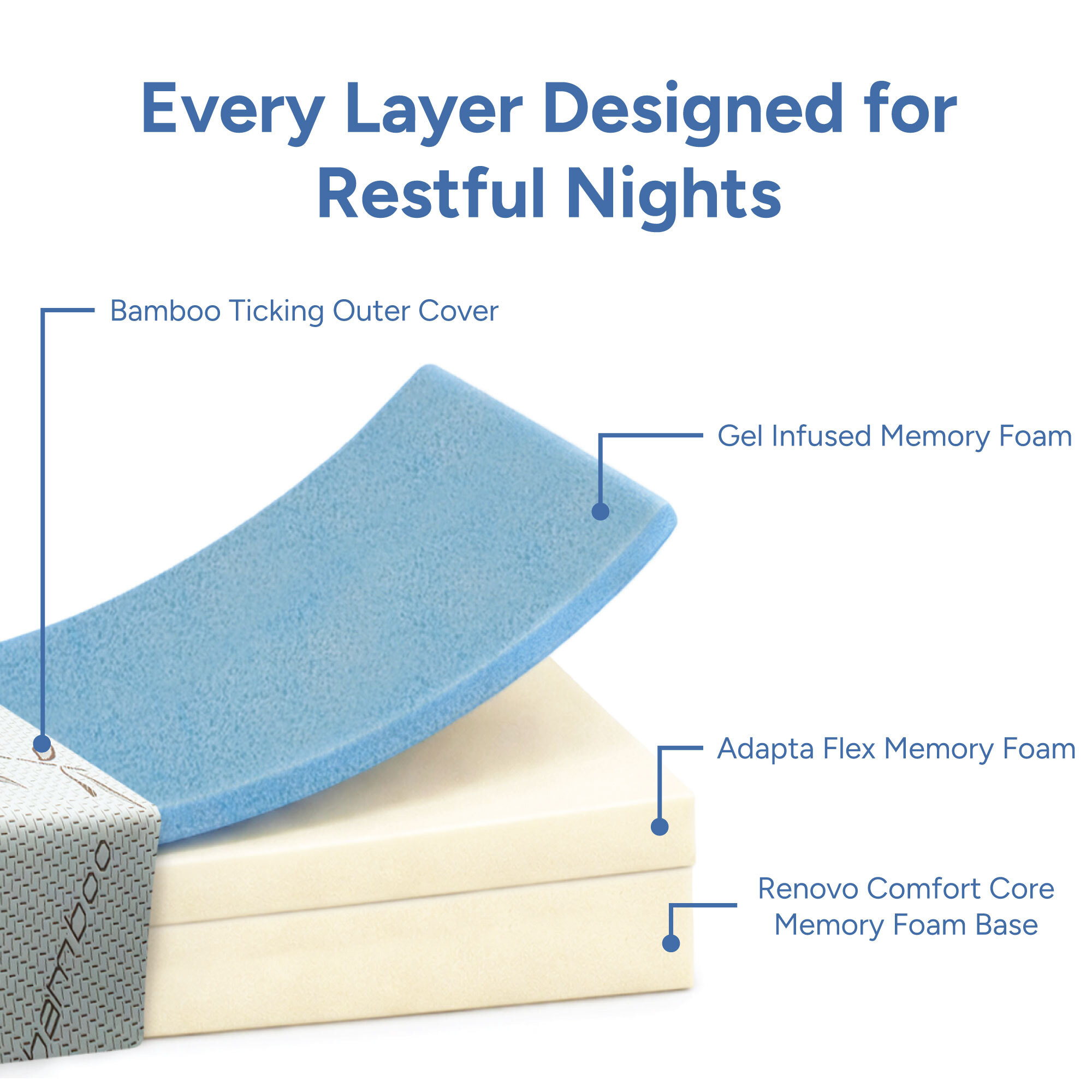 Every Layer Designed for Restful Nights

Bamboo Ticking Outer Cover

Gel Infused Memory Foam

Adapta Flex Memory Foam

Renovo Comfort Core Memory Foam Base

bamboo